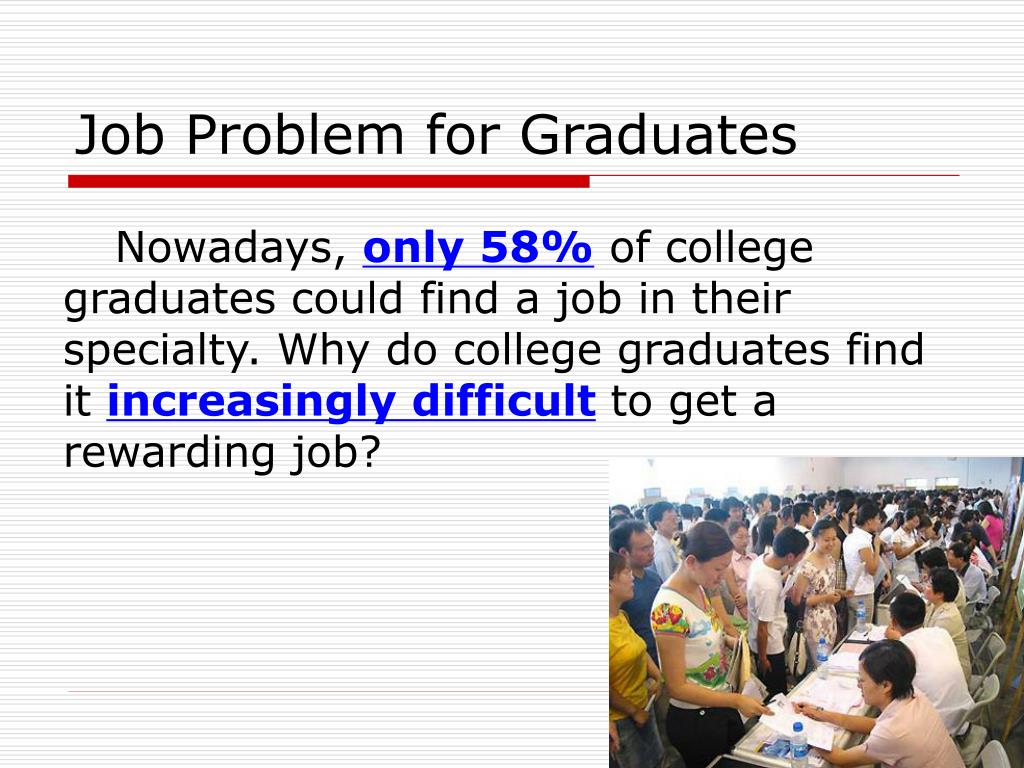 Job Problem for Graduates

Nowadays, only 58% of college graduates could find a job in their specialty. Why do college graduates find it increasingly difficult to get a rewarding job?